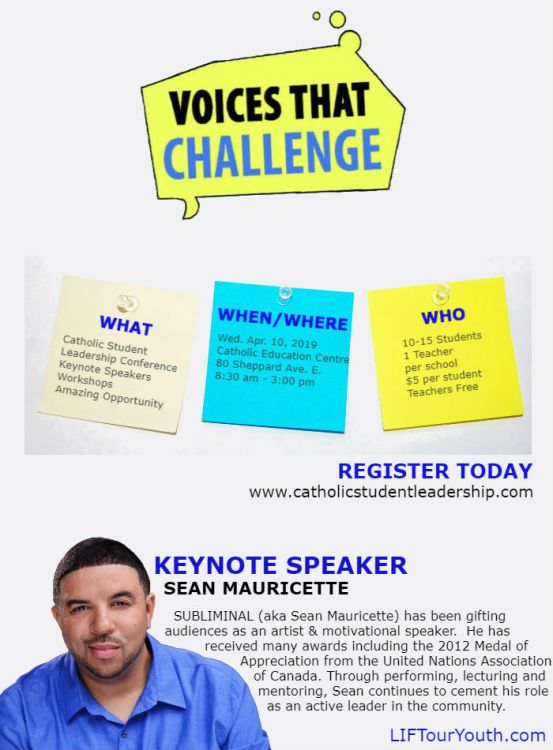 VOICES THAT
CHALLENGE

WHAT
Catholic Student Leadership Conference
Keynote Speakers
Workshops
Amazing Opportunity

WHEN/WHERE
Wed. Apr. 10, 2019
Catholic Education Centre
80 Sheppard Ave. E.
8:30 am - 3:00 pm

WHO
10-15 Students
1 Teacher per school
$5 per student
Teachers Free

REGISTER TODAY
www.catholicstudentleadership.com

KEYNOTE SPEAKER
SEAN MAURICETTE

SUBLIMINAL (aka Sean Mauricette) has been gifting audiences as an artist & motivational speaker. He has received many awards including the 2012 Medal of Appreciation from the United Nations Association of Canada. Through performing, lecturing and mentoring, Sean continues to cement his role as an active leader in the community.

LIFTourYouth.com